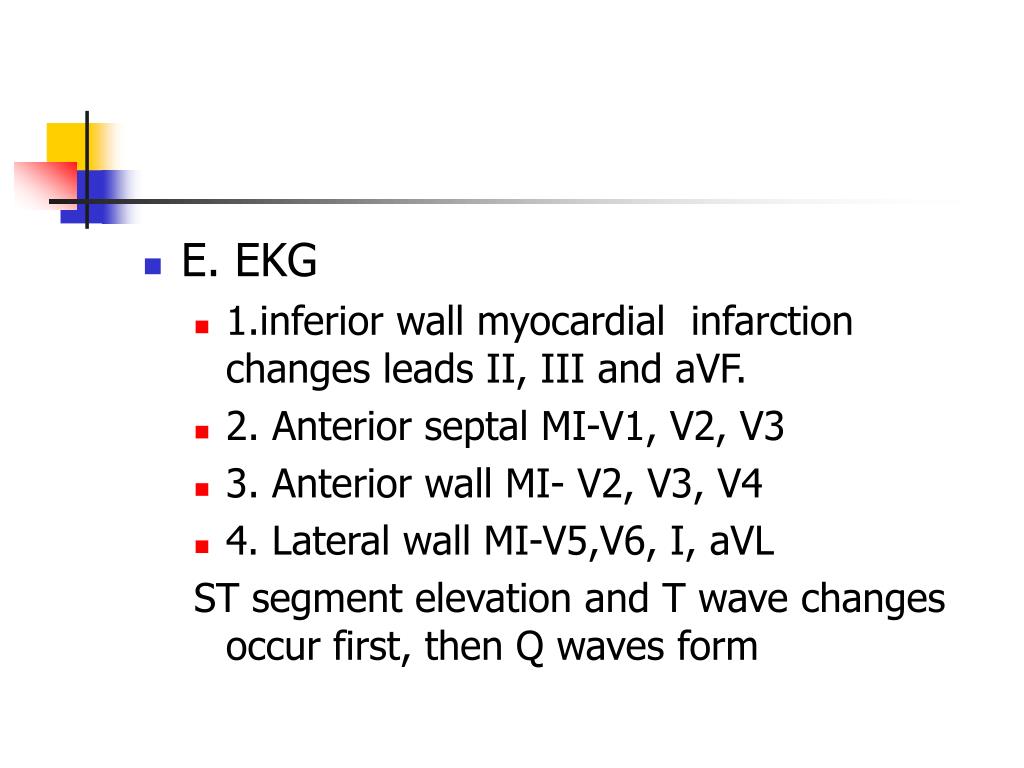 E. EKG

1.inferior wall myocardial infarction changes leads II, III and aVF.

2. Anterior septal MI-V1, V2, V3

3. Anterior wall MI- V2, V3, V4

4. Lateral wall MI-V5,V6, I, aVL

ST segment elevation and T wave changes occur first, then Q waves form